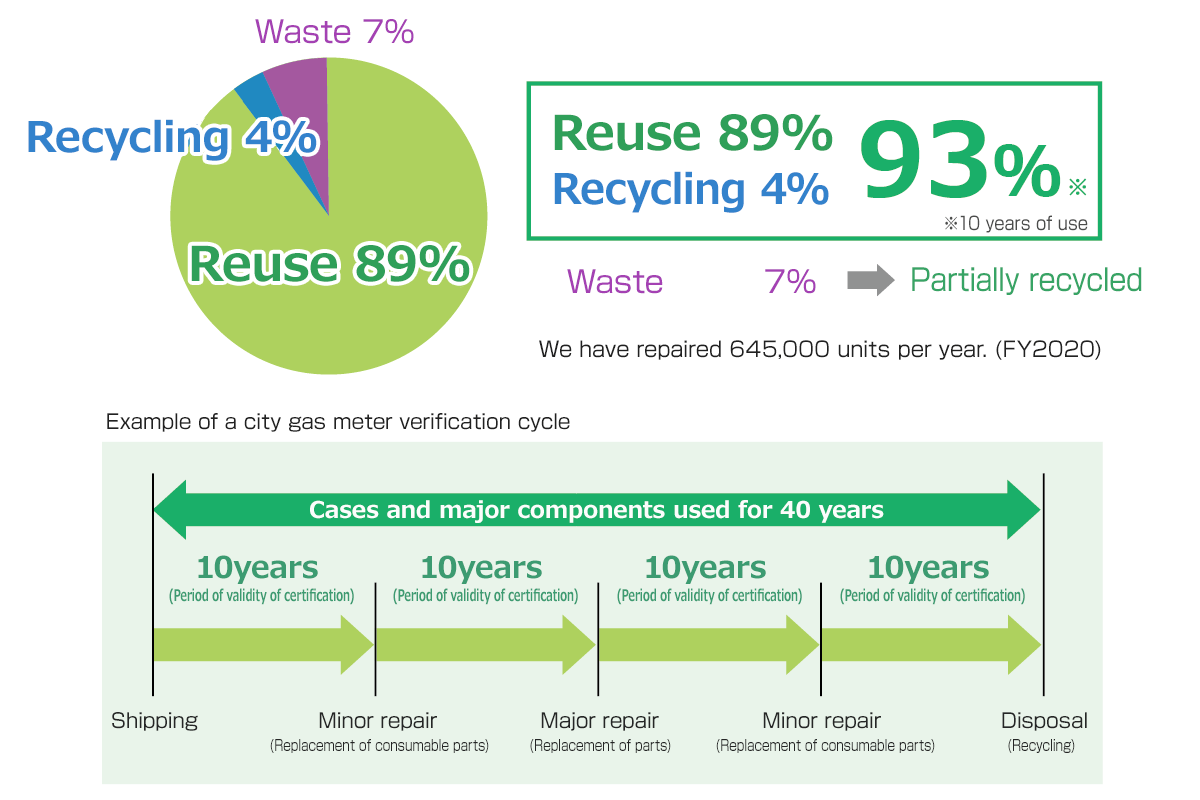 Waste 7%

Recycling 4%

Reuse 89%

Reuse 89%
Recycling 4%
93%※
※10 years of use

Waste 7% Partially recycled

We have repaired 645,000 units per year. (FY2020)

Example of a city gas meter verification cycle

Cases and major components used for 40 years

10years
(Period of validity of certification)

10years
(Period of validity of certification)

10years
(Period of validity of certification)

10years
(Period of validity of certification)

Shipping

Minor repair
(Replacement of consumable parts)

Major repair
(Replacement of parts)

Minor repair
(Replacement of consumable parts)

Disposal
(Recycling)